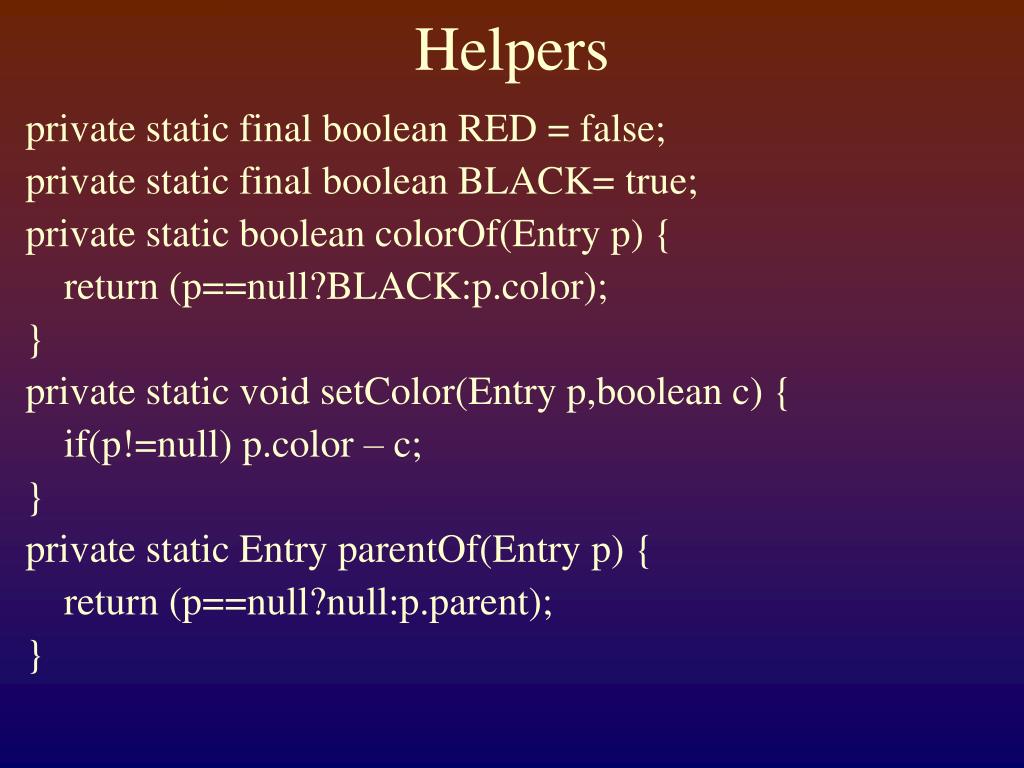 Helpers

private static final boolean RED = false;
private static final boolean BLACK= true;
private static boolean colorOf(Entry p) {
return (p==null?BLACK:p.color);
}
private static void setColor(Entry p,boolean c) {
if(p!=null) p.color – c;
}
private static Entry parentOf(Entry p) {
return (p==null?null:p.parent);
}